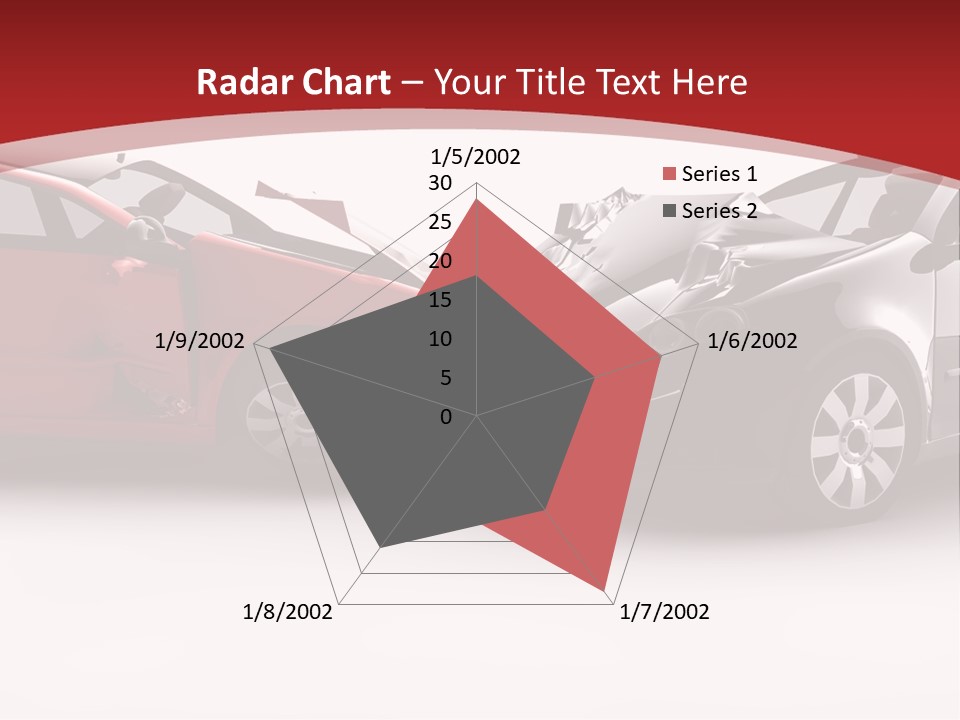 Radar Chart – Your Title Text Here

1/5/2002
30
25
20
15
10
5
0
1/6/2002
1/7/2002
1/8/2002
1/9/2002

Series 1
Series 2